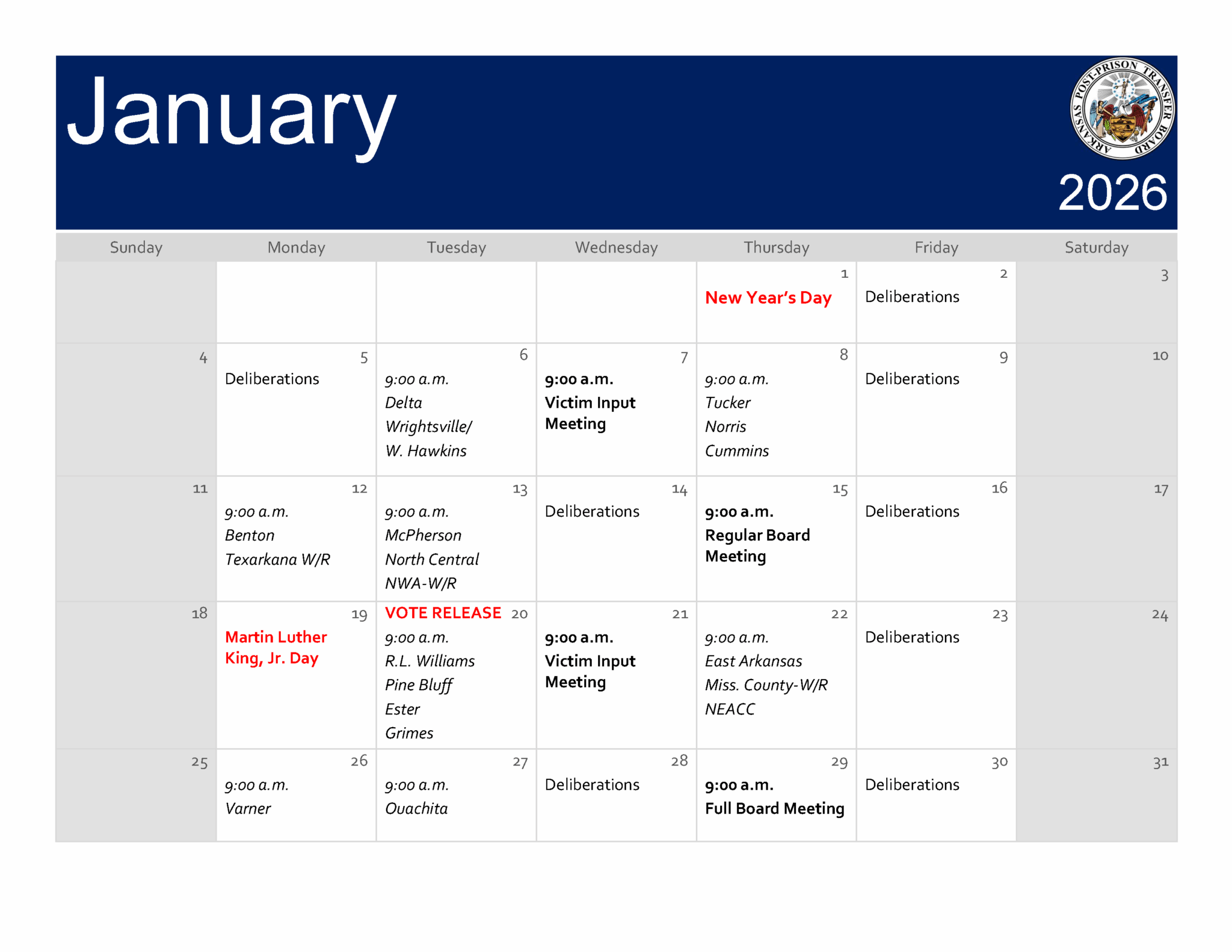 January

ARKANSAS POST-PRISON TRANSFER BOARD

2026

| Sunday | Monday | Tuesday | Wednesday | Thursday | Friday | Saturday |
|---|---|---|---|---|---|---|
| | | | | 1 New Year's Day | 2 Deliberations | 3 |
| 4 | 5 Deliberations | 6 9:00 a.m. Delta Wrightsville/ W. Hawkins | 7 9:00 a.m. Victim Input Meeting | 8 9:00 a.m. Tucker Norris Cummins | 9 Deliberations | 10 |
| 11 | 12 9:00 a.m. Benton Texarkana W/R | 13 9:00 a.m. McPherson North Central NWA-W/R | 14 Deliberations | 15 9:00 a.m. Regular Board Meeting | 16 Deliberations | 17 |
| 18 | 19 Martin Luther King, Jr. Day | VOTE RELEASE 20 9:00 a.m. R.L. Williams Pine Bluff Ester Grimes | 21 9:00 a.m. Victim Input Meeting | 22 9:00 a.m. East Arkansas Miss. County-W/R NEACC | 23 Deliberations | 24 |
| 25 | 26 9:00 a.m. Varner | 27 9:00 a.m. Ouachita | 28 Deliberations | 29 9:00 a.m. Full Board Meeting | 30 Deliberations | 31 |